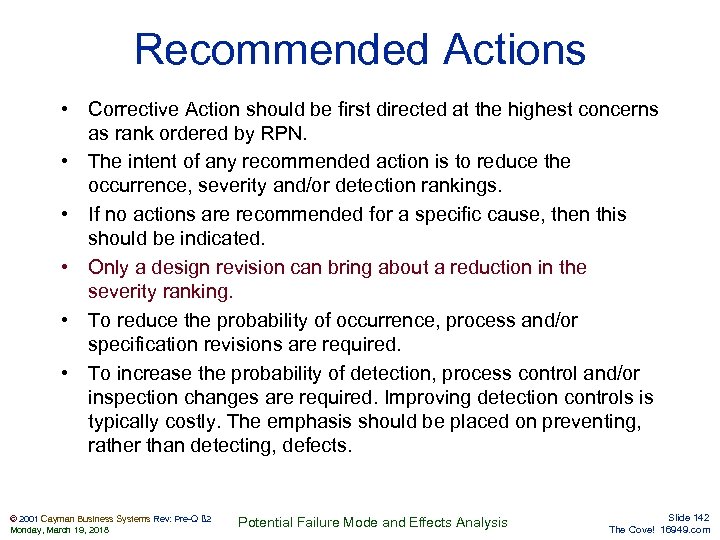 Recommended Actions

• Corrective Action should be first directed at the highest concerns as rank ordered by RPN.

• The intent of any recommended action is to reduce the occurrence, severity and/or detection rankings.

• If no actions are recommended for a specific cause, then this should be indicated.

• Only a design revision can bring about a reduction in the severity ranking.

• To reduce the probability of occurrence, process and/or specification revisions are required.

• To increase the probability of detection, process control and/or inspection changes are required. Improving detection controls is typically costly. The emphasis should be placed on preventing, rather than detecting, defects.

© 2001 Cayman Business Systems Rev: Pre-Q B2
Monday, March 19, 2018

Potential Failure Mode and Effects Analysis

Slide 142
The Cove! 16949.com